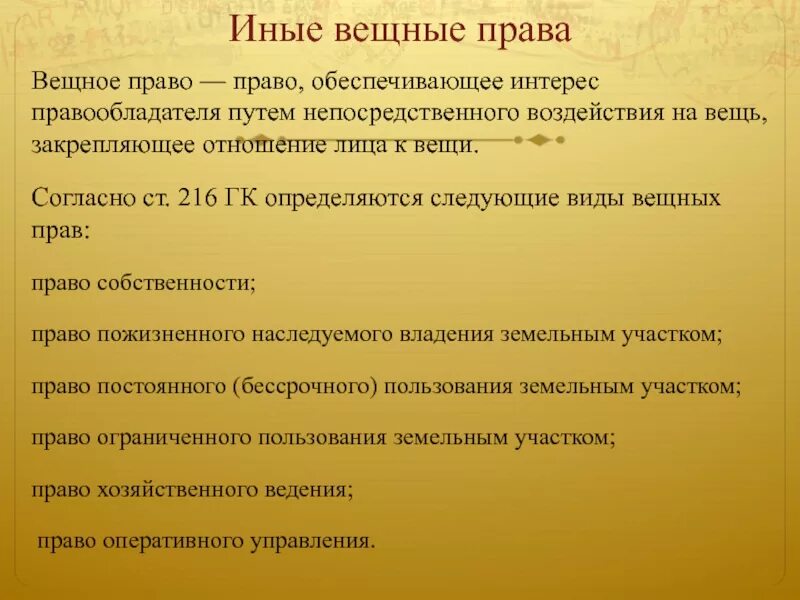 Иные вещные права

Вещное право — право, обеспечивающее интерес правообладателя путем непосредственного воздействия на вещь, закрепляющее отношение лица к вещи.

Согласно ст. 216 ГК определяются следующие виды вещных прав:

право собственности;

право пожизненного наследуемого владения земельным участком;

право постоянного (бессрочного) пользования земельным участком;

право ограниченного пользования земельным участком;

право хозяйственного ведения;

право оперативного управления.